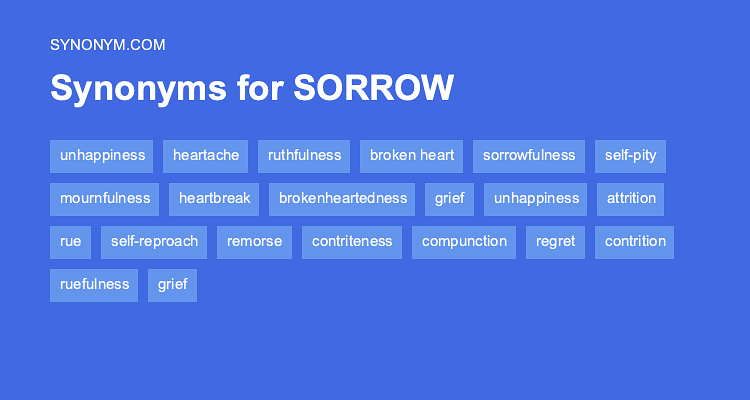 SYNONYM.COM

Synonyms for SORROW

unhappiness heartache ruthfulness broken heart sorrowfulness self-pity mournfulness heartbreak brokenheartedness grief unhappiness attrition rue self-reproach remorse contriteness compunction regret contrition ruefulness grief